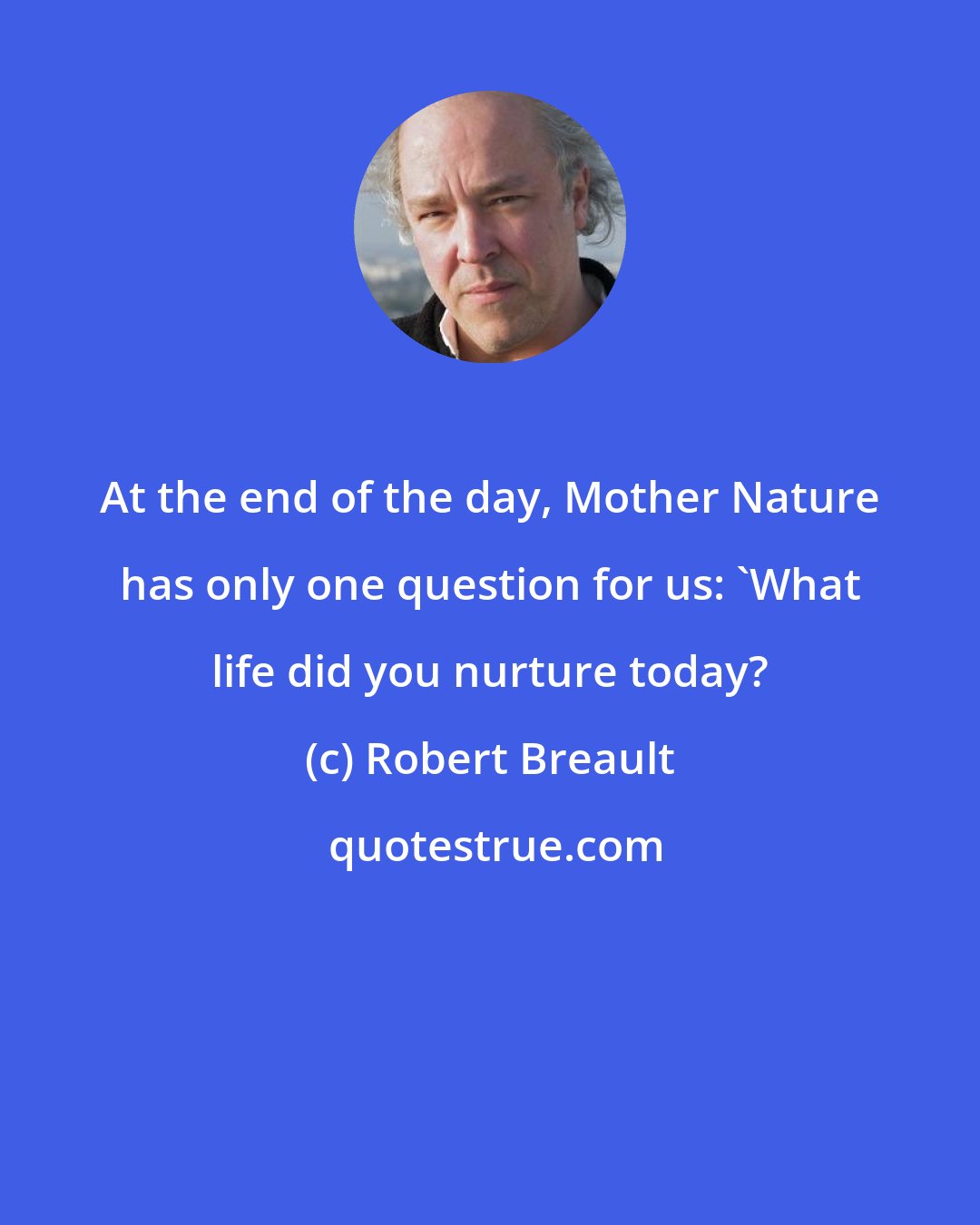 At the end of the day, Mother Nature has only one question for us: `What life did you nurture today?

(c) Robert Breault

quotestrue.com